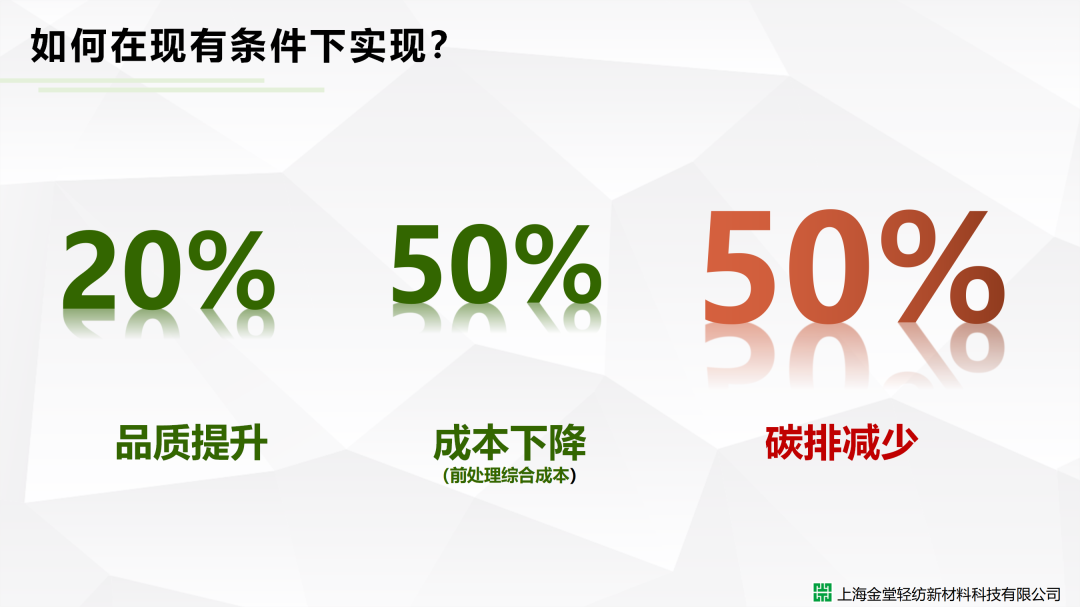 如何在现有条件下实现？

20%

品质提升

50%

成本下降
（前处理综合成本）

50%

碳排减少

上海金堂轻纺新材料科技有限公司